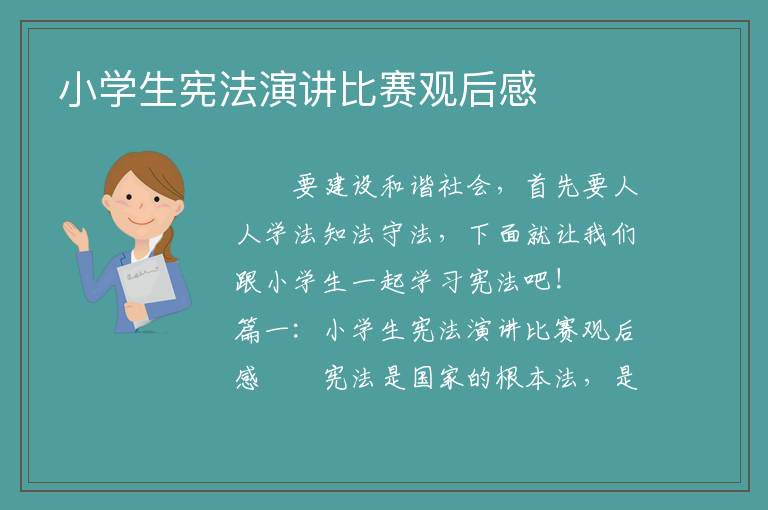 小学生宪法演讲比赛观后感

要建设和谐社会，首先要人人学法知法守法，下面就让我们跟小学生一起学习宪法吧！
篇一：小学生宪法演讲比赛观后感　　宪法是国家的根本法，是